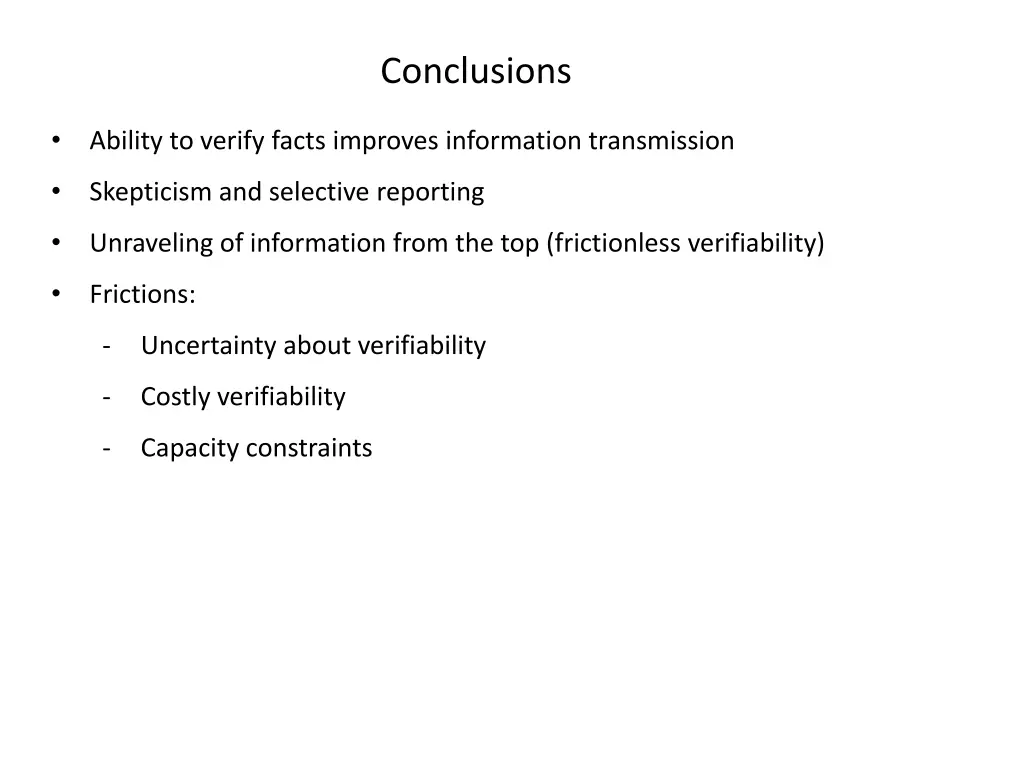 Conclusions

• Ability to verify facts improves information transmission
• Skepticism and selective reporting
• Unraveling of information from the top (frictionless verifiability)
• Frictions:
  - Uncertainty about verifiability
  - Costly verifiability
  - Capacity constraints